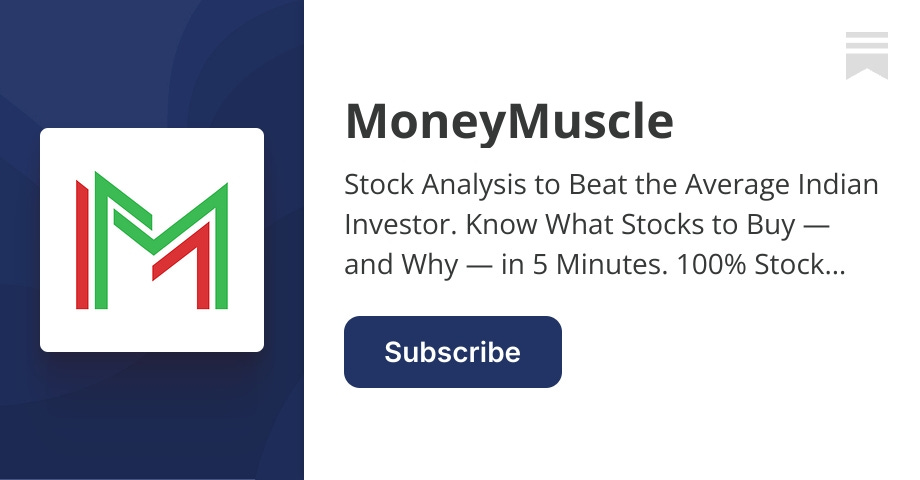 MoneyMuscle

Stock Analysis to Beat the Average Indian Investor. Know What Stocks to Buy — and Why — in 5 Minutes. 100% Stock...

Subscribe